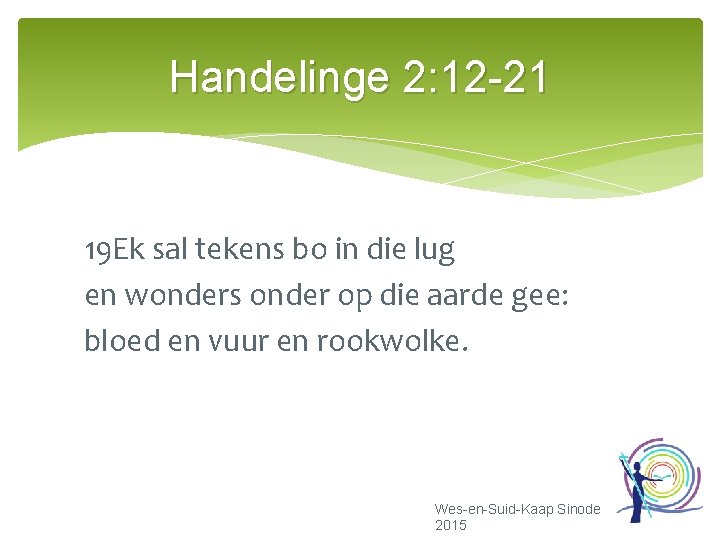 Handelinge 2:12-21

19Ek sal tekens bo in die lug
en wonders onder op die aarde gee:
bloed en vuur en rookwolke.

Wes-en-Suid-Kaap Sinode 2015